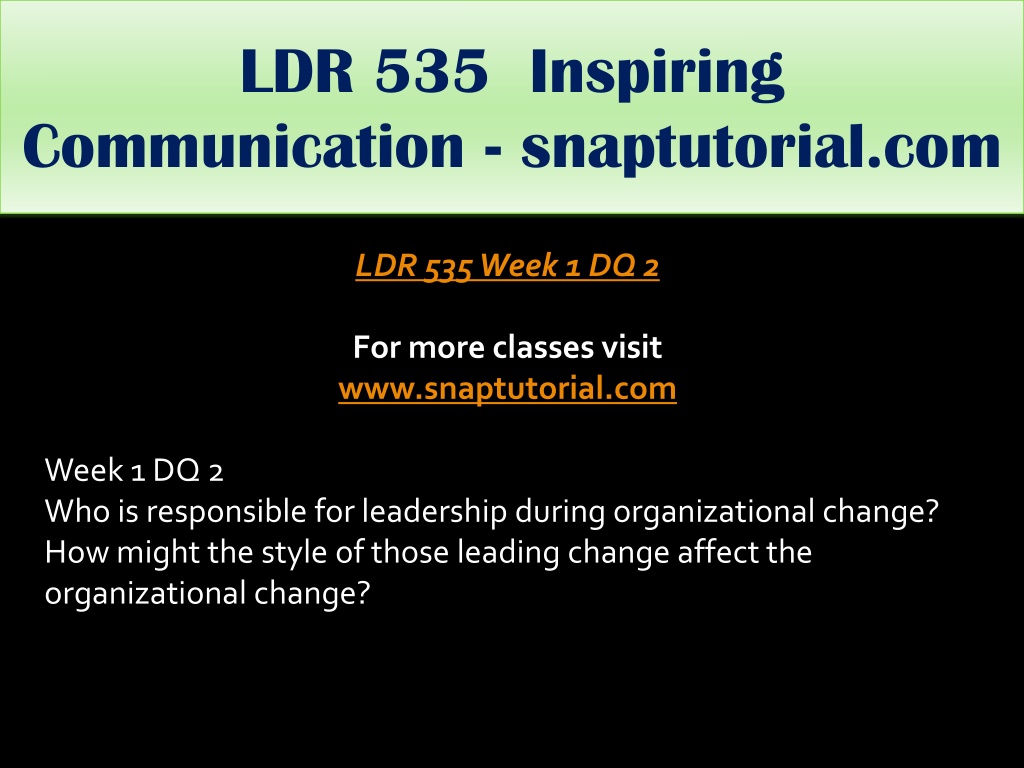 LDR 535 Inspiring Communication - snaptutorial.com

LDR 535 Week 1 DQ 2

For more classes visit
www.snaptutorial.com

Week 1 DQ 2
Who is responsible for leadership during organizational change? How might the style of those leading change affect the organizational change?